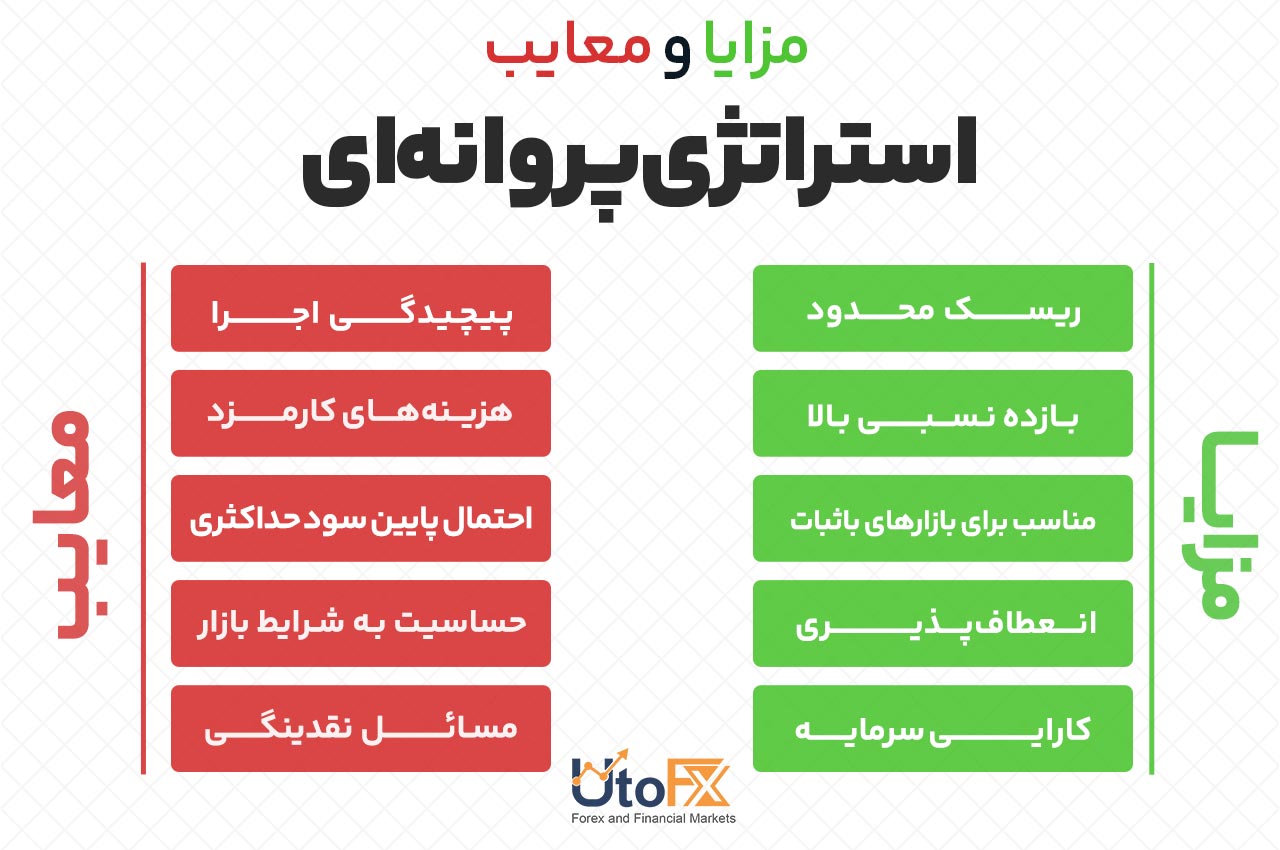 مزایا و معایب

استراتژی پروانه‌ای

مزایا

ریسک محدود

بازده نسبی بالا

مناسب برای بازارهای باثبات

انعطاف‌پذیری

کارایی سرمایه

معایب

پیچیدگی اجرا

هزینه‌های کارمزد

احتمال پایین سود حداکثری

حساسیت به شرایط بازار

مسائل نقدینگی

UtoFX
Forex and Financial Markets